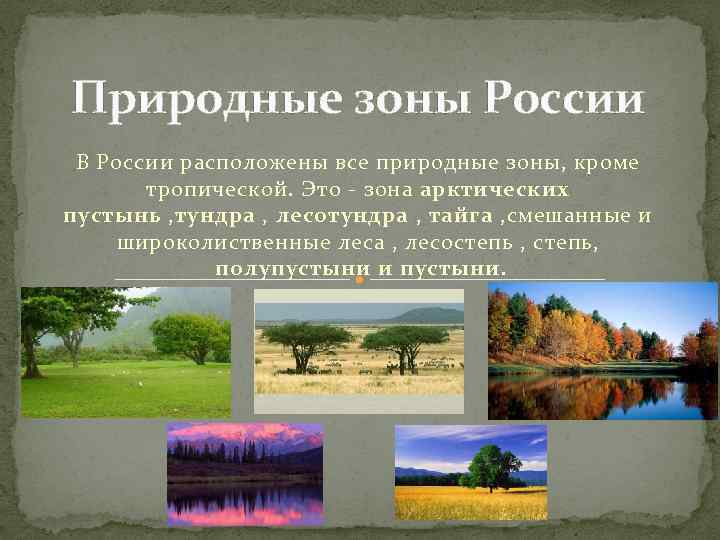 Природные зоны России

В России расположены все природные зоны, кроме тропической. Это - зона арктических пустынь ,тундра , лесотундра , тайга ,смешанные и широколиственные леса , лесостепь , степь, полупустыни и пустыни.